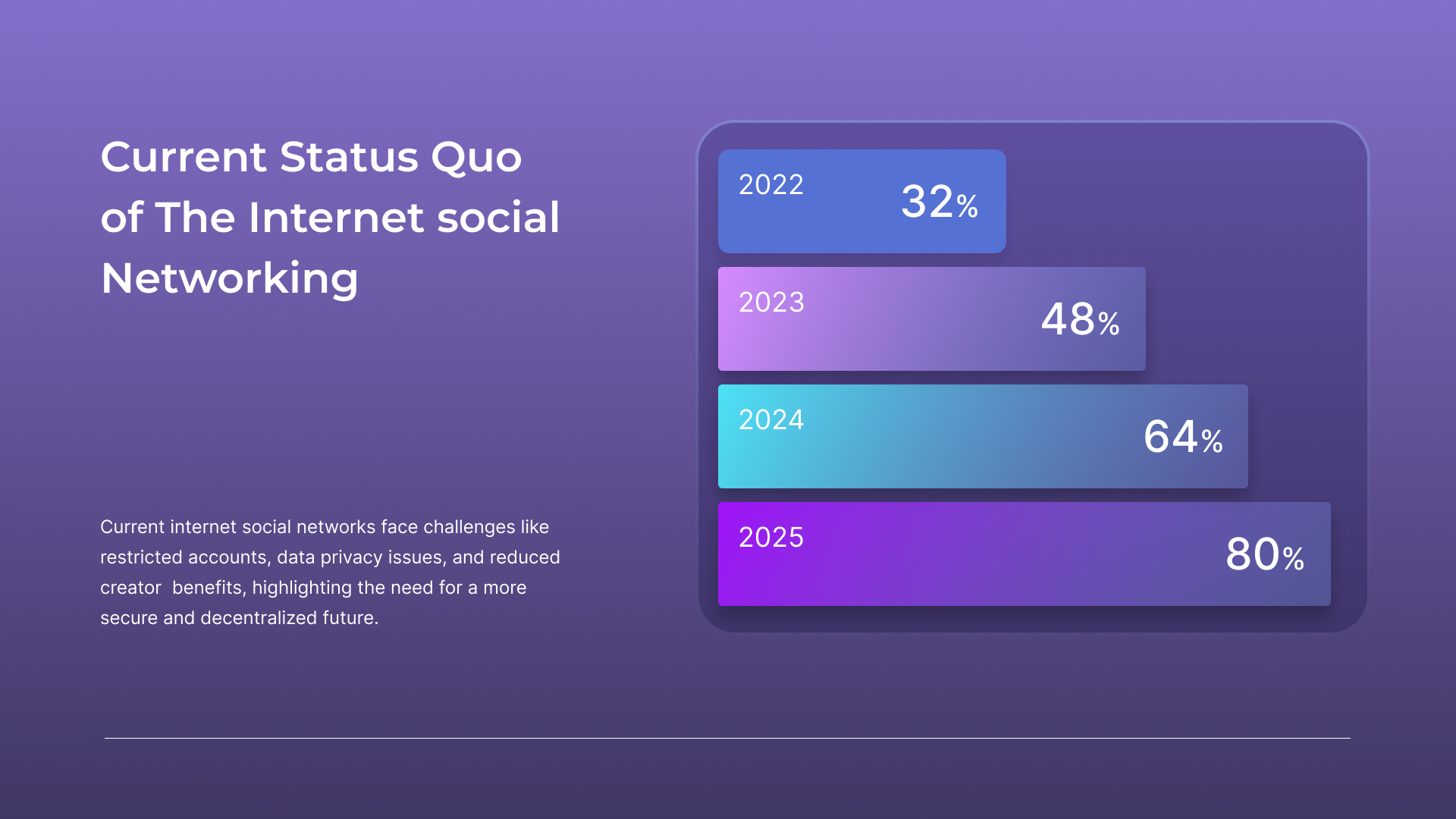 Current Status Quo of The Internet social Networking

Current internet social networks face challenges like restricted accounts, data privacy issues, and reduced creator  benefits, highlighting the need for a more secure and decentralized future.

2022 32%

2023 48%

2024 64%

2025 80%